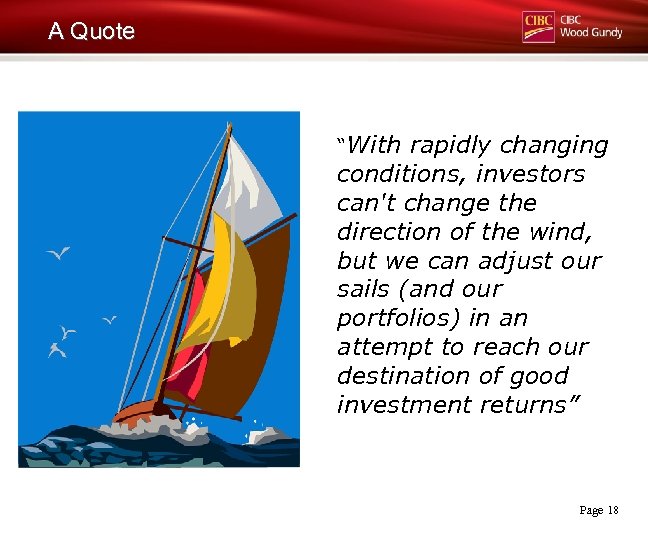 A Quote

CIBC CIBC Wood Gundy

"With rapidly changing conditions, investors can't change the direction of the wind, but we can adjust our sails (and our portfolios) in an attempt to reach our destination of good investment returns"

Page 18